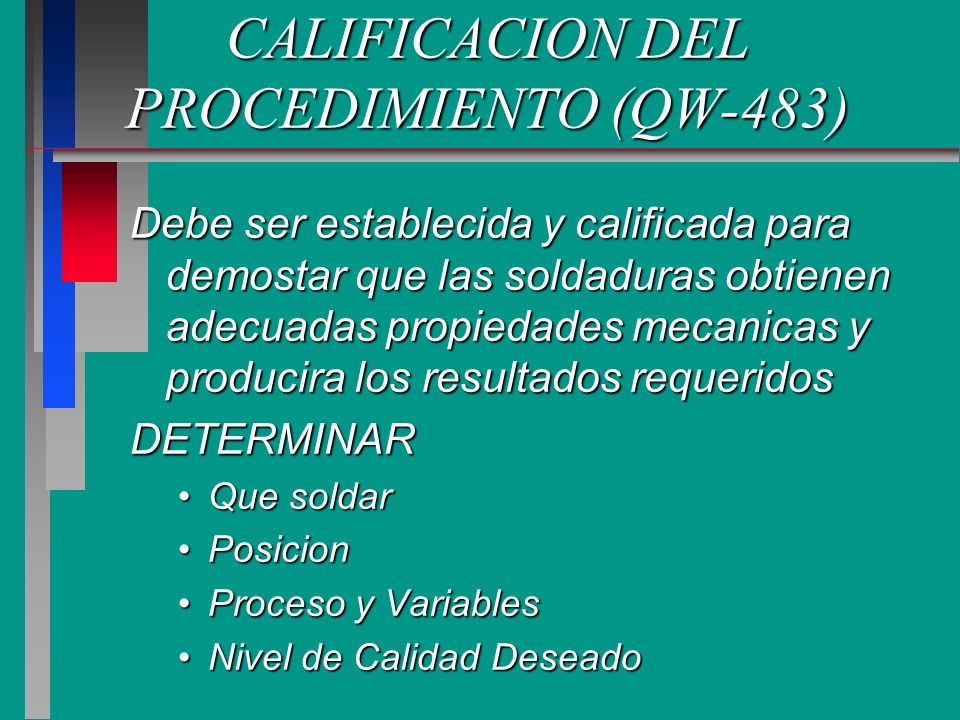 CALIFICACION DEL PROCEDIMIENTO (QW-483)

Debe ser establecida y calificada para demostar que las soldaduras obtienen adecuadas propiedades mecanicas y producira los resultados requeridos

DETERMINAR

• Que soldar
• Posicion
• Proceso y Variables
• Nivel de Calidad Deseado